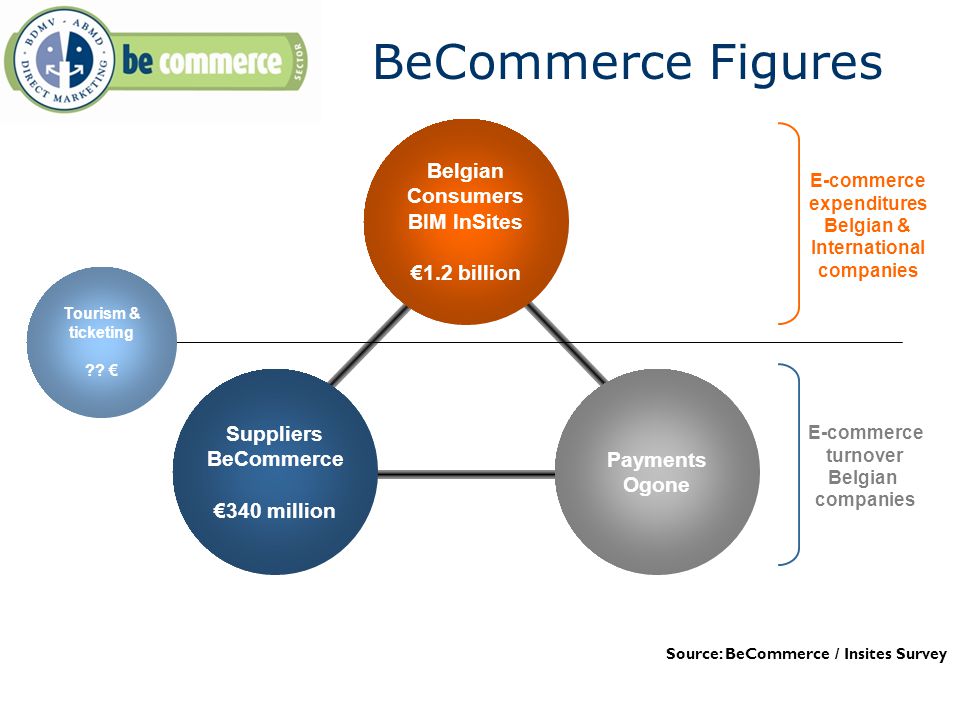 BDMV · ABMD · DIRECT MARKETING
be commerce
SECTOR

BeCommerce Figures

Belgian Consumers BIM InSites

€1.2 billion

E-commerce expenditures Belgian & International companies

Tourism & ticketing

?? €

Suppliers BeCommerce

€340 million

Payments Ogone

E-commerce turnover Belgian companies

Source: BeCommerce / Insites Survey